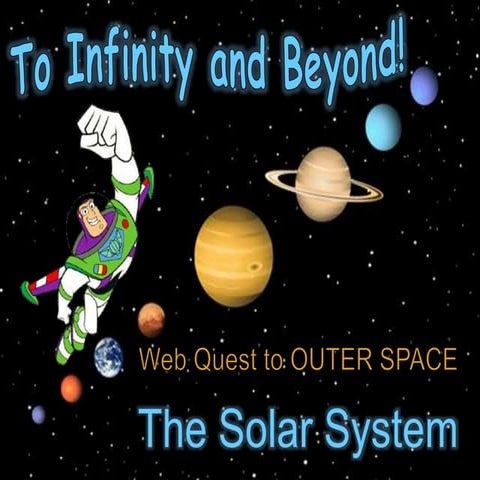 To Infinity and Beyond!

Web Quest to OUTER SPACE

The Solar System